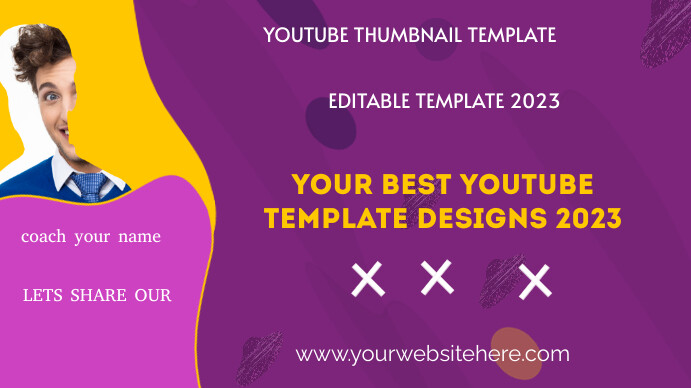 YOUTUBE THUMBNAIL TEMPLATE

EDITABLE TEMPLATE 2023

YOUR BEST YOUTUBE TEMPLATE DESIGNS 2023

coach your name

LETS SHARE OUR

www.yourwebsitehere.com